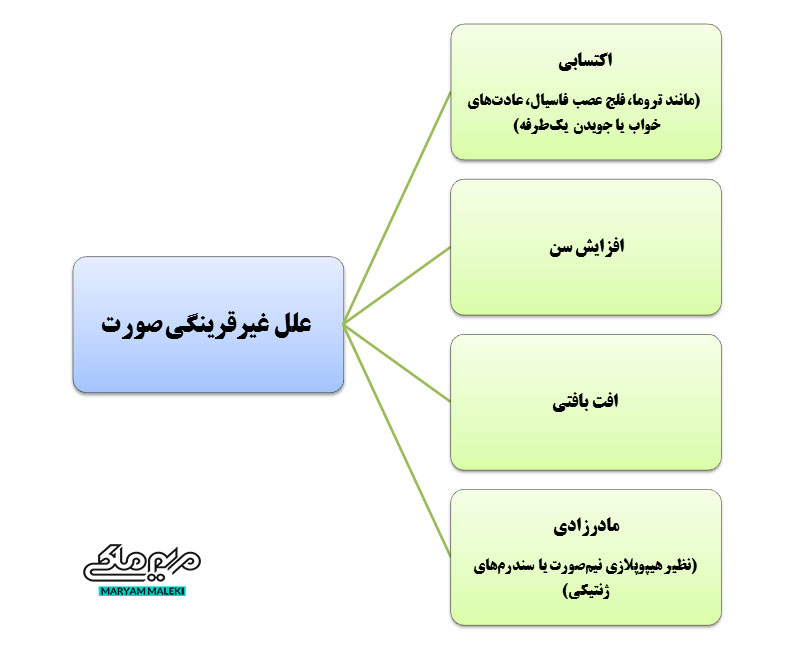 علل غیرقرینگی صورت

اکتسابی

(مانند تروما، فلج عصب فاسیال، عادت‌های خواب یا جویدن یک‌طرفه)

افزایش سن

افت بافتی

مادرزادی

(نظیر هیپوپلازی نیم‌صورت یا سندرم‌های ژنتیکی)

مریم ملکی
MARYAM MALEKI